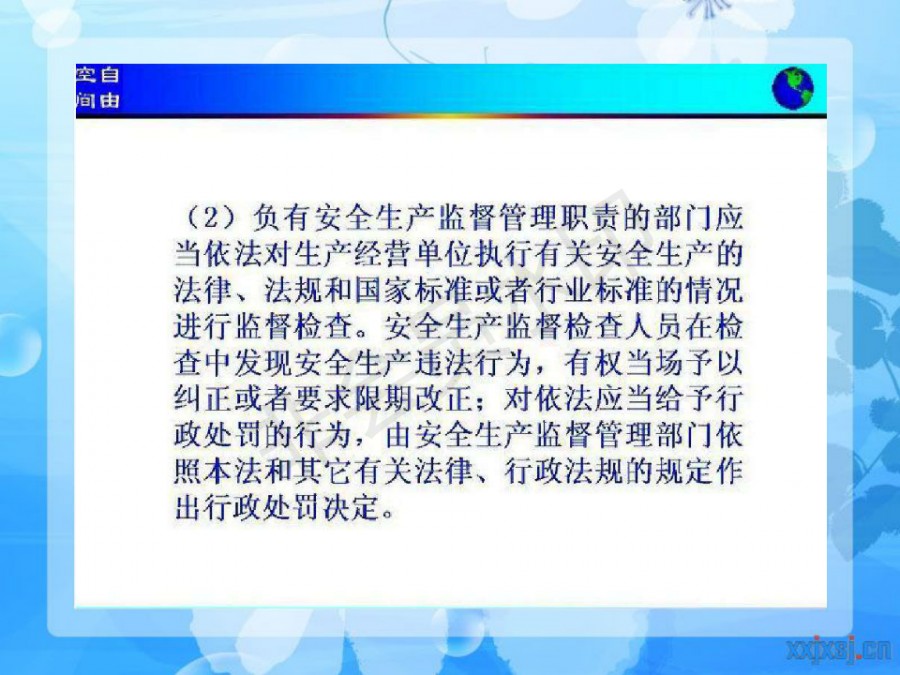 空自
间由

（2）负有安全生产监督管理职责的部门应当依法对生产经营单位执行有关安全生产的法律、法规和国家标准或者行业标准的情况进行监督检查。安全生产监督检查人员在检查中发现安全生产违法行为，有权当场予以纠正或者要求限期改正；对依法应当给予行政处罚的行为，由安全生产监督管理部门依照本法和其它有关法律、行政法规的规定作出行政处罚决定。

xxjxsj.cn